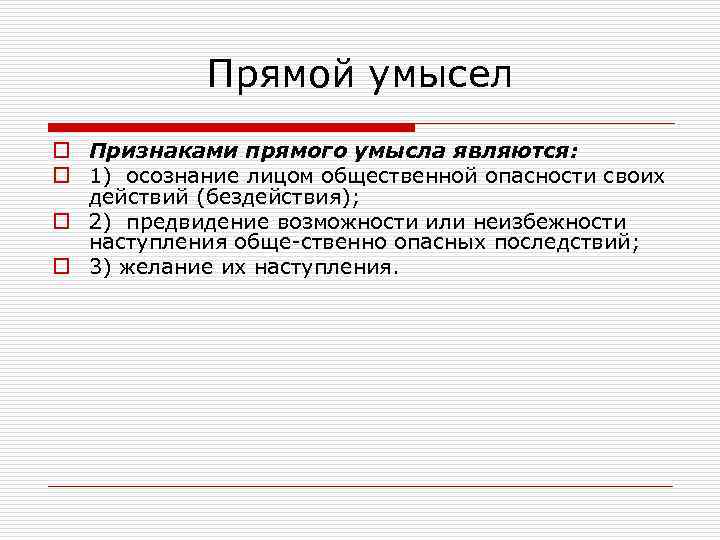 Прямой умысел

Признаками прямого умысла являются:

1) осознание лицом общественной опасности своих действий (бездействия);

2) предвидение возможности или неизбежности наступления обще-ственно опасных последствий;

3) желание их наступления.